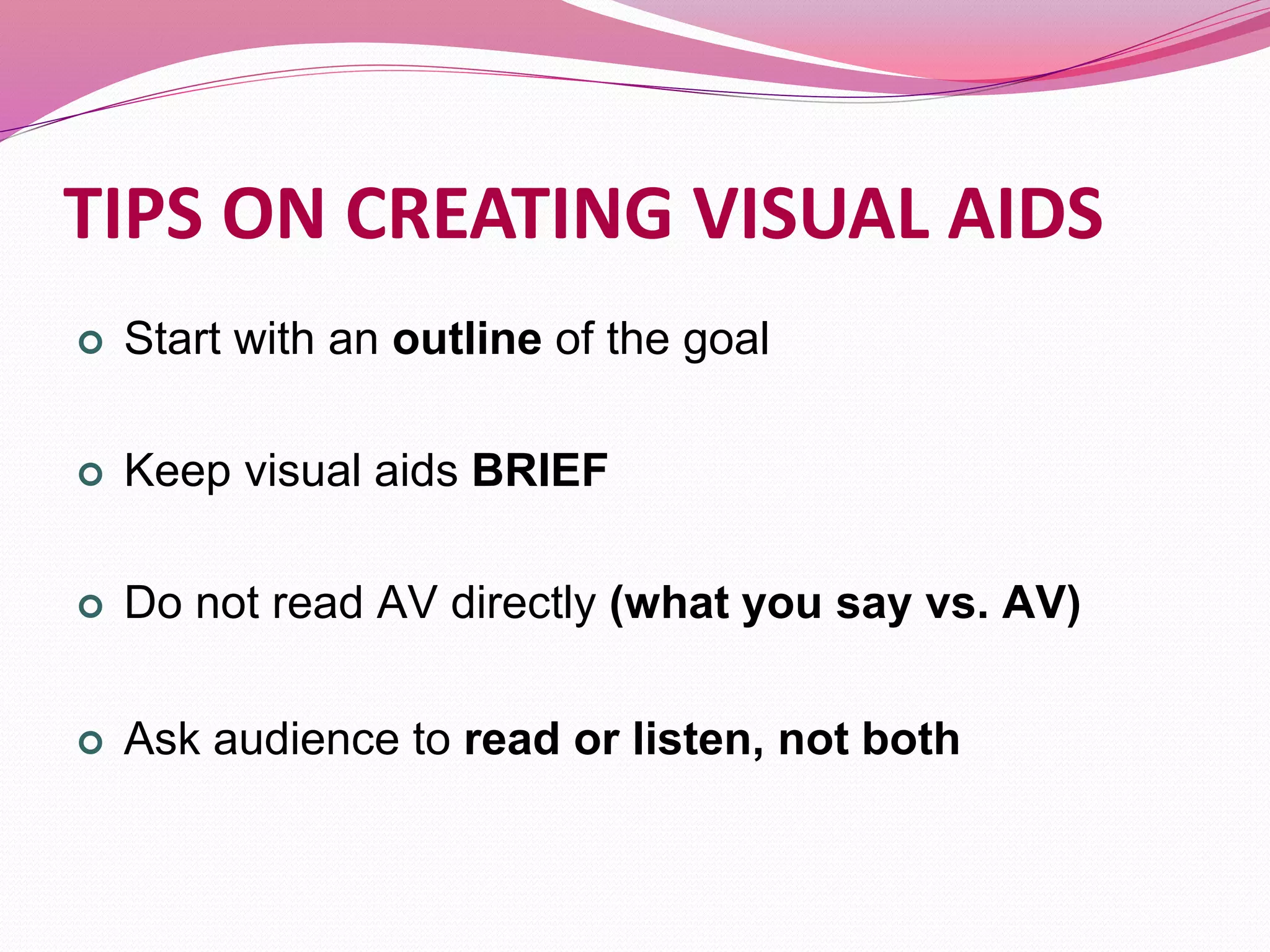 TIPS ON CREATING VISUAL AIDS

Start with an outline of the goal

Keep visual aids BRIEF

Do not read AV directly (what you say vs. AV)

Ask audience to read or listen, not both